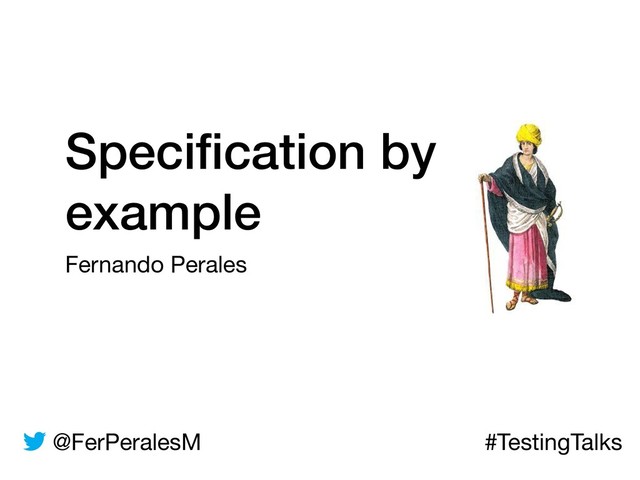 Specification by example

Fernando Perales

@FerPeralesM

#TestingTalks